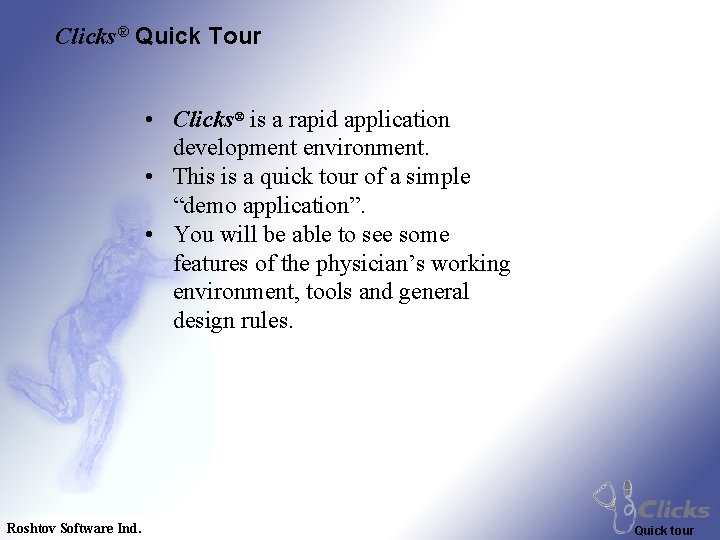 Clicks® Quick Tour

• Clicks® is a rapid application development environment.
• This is a quick tour of a simple “demo application”.
• You will be able to see some features of the physician’s working environment, tools and general design rules.

Roshtov Software Ind.

Clicks
Quick tour